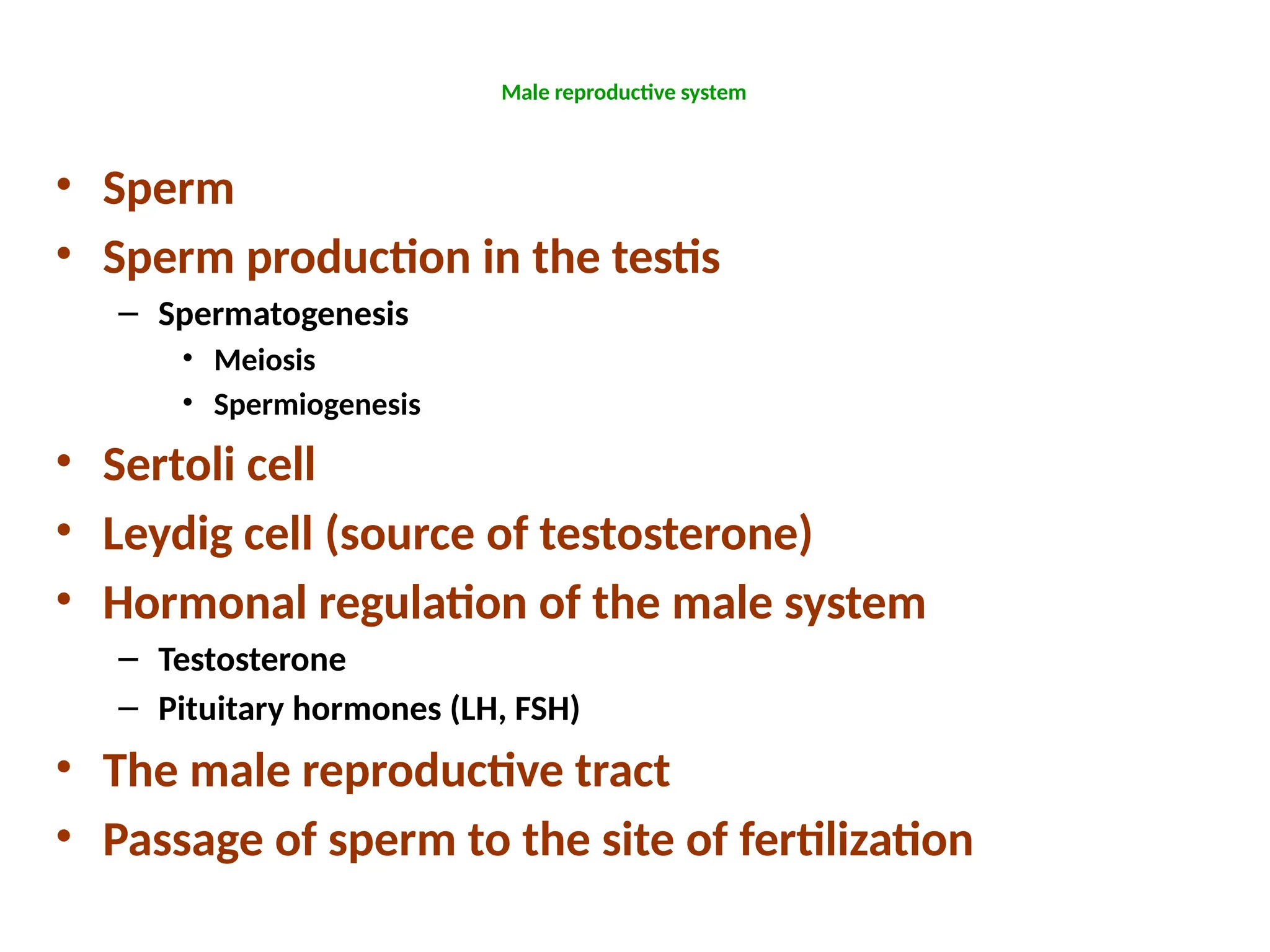 Male reproductive system

• Sperm
• Sperm production in the testis
  – Spermatogenesis
    • Meiosis
    • Spermiogenesis
• Sertoli cell
• Leydig cell (source of testosterone)
• Hormonal regulation of the male system
  – Testosterone
  – Pituitary hormones (LH, FSH)
• The male reproductive tract
• Passage of sperm to the site of fertilization